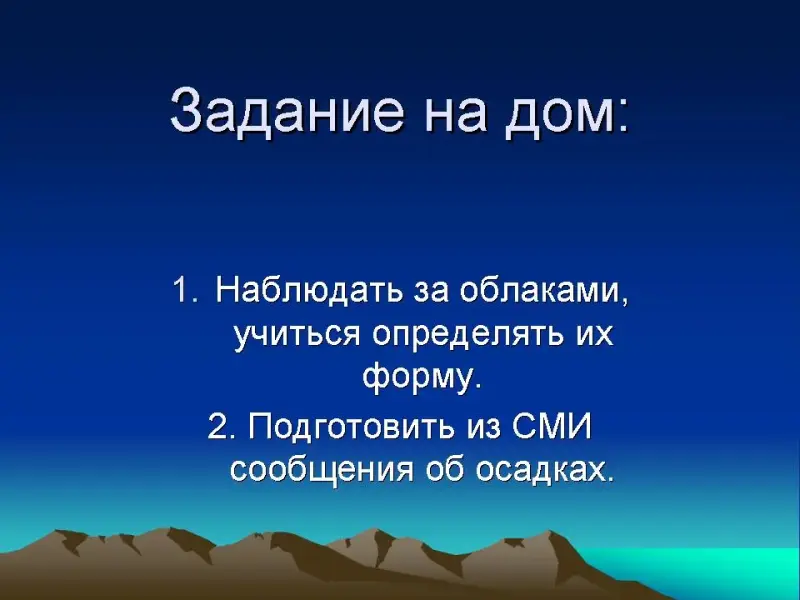 Задание на дом:

1. Наблюдать за облаками, учиться определять их форму.

2. Подготовить из СМИ сообщения об осадках.